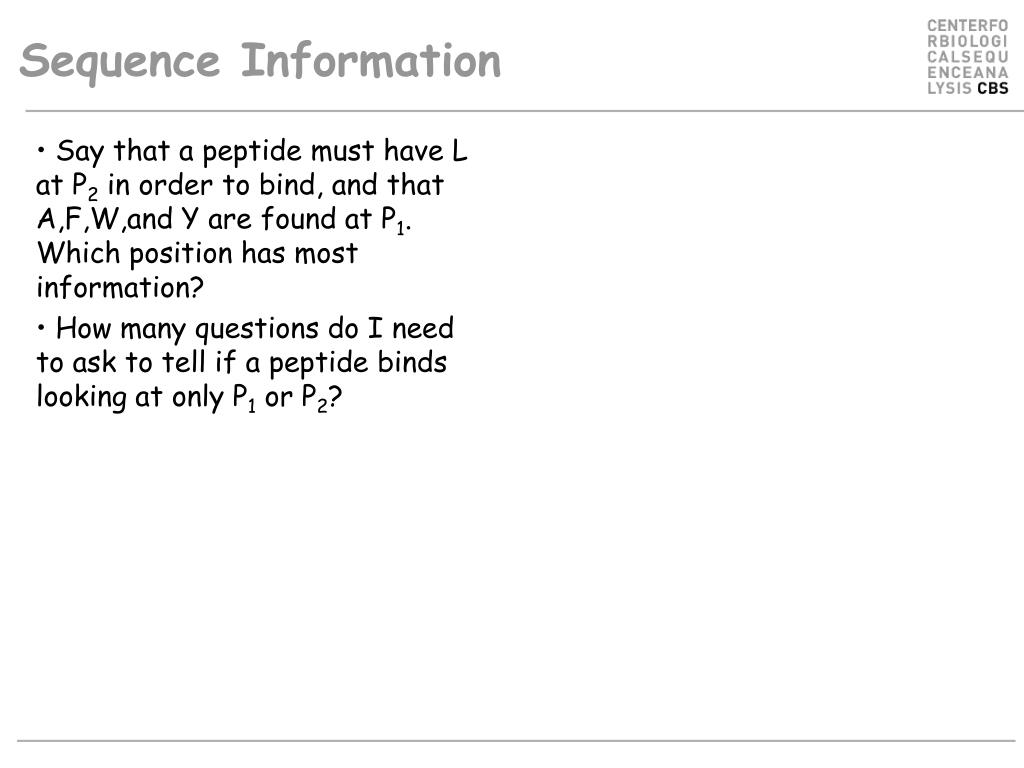 Sequence Information

CENTERFO
RBIOLOGI
CALSEQU
ENCEANA
LYSIS CBS

• Say that a peptide must have L at $P_2$ in order to bind, and that A,F,W,and Y are found at $P_1$. Which position has most information?

• How many questions do I need to ask to tell if a peptide binds looking at only $P_1$ or $P_2$?